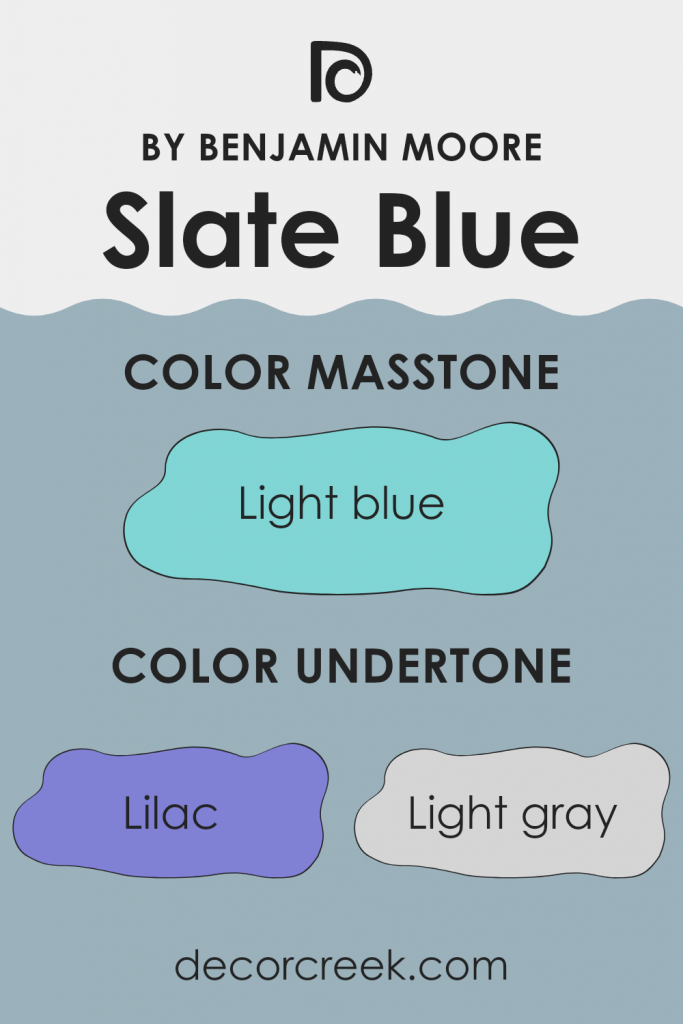 BY BENJAMIN MOORE
Slate Blue

COLOR MASSTONE

Light blue

COLOR UNDERTONE

Lilac

Light gray

decorcreek.com